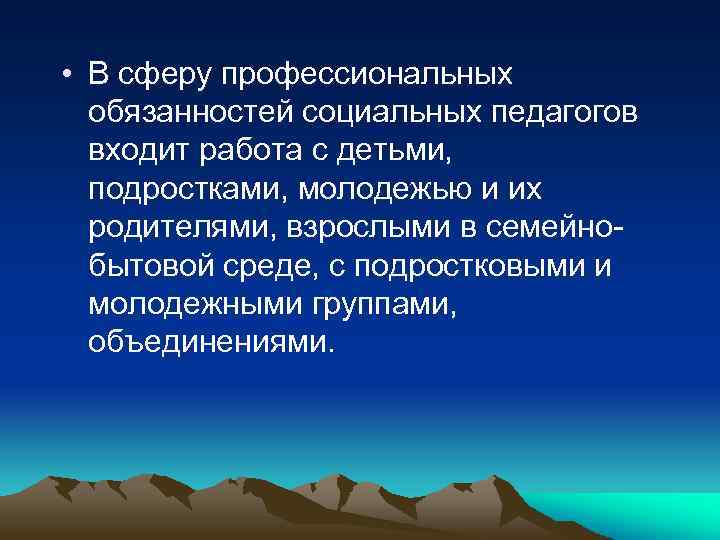 • В сферу профессиональных обязанностей социальных педагогов входит работа с детьми, подростками, молодежью и их родителями, взрослыми в семейно-бытовой среде, с подростковыми и молодежными группами, объединениями.